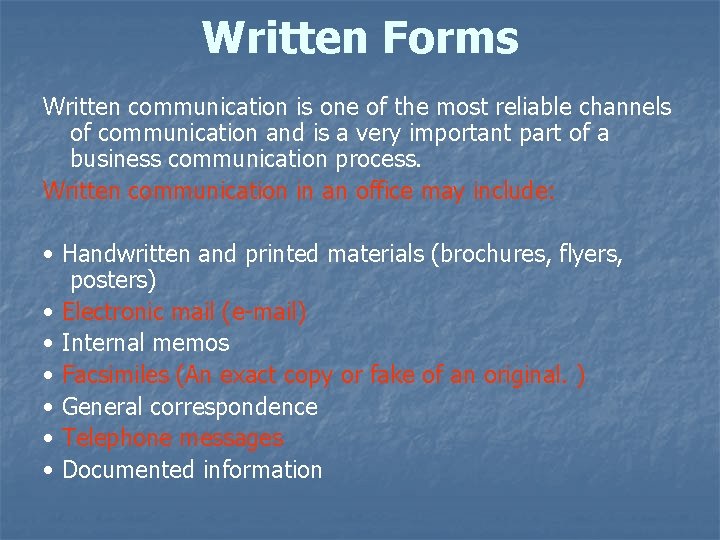 Written Forms

Written communication is one of the most reliable channels of communication and is a very important part of a business communication process.

Written communication in an office may include:

• Handwritten and printed materials (brochures, flyers, posters)
• Electronic mail (e-mail)
• Internal memos
• Facsimiles (An exact copy or fake of an original. )
• General correspondence
• Telephone messages
• Documented information